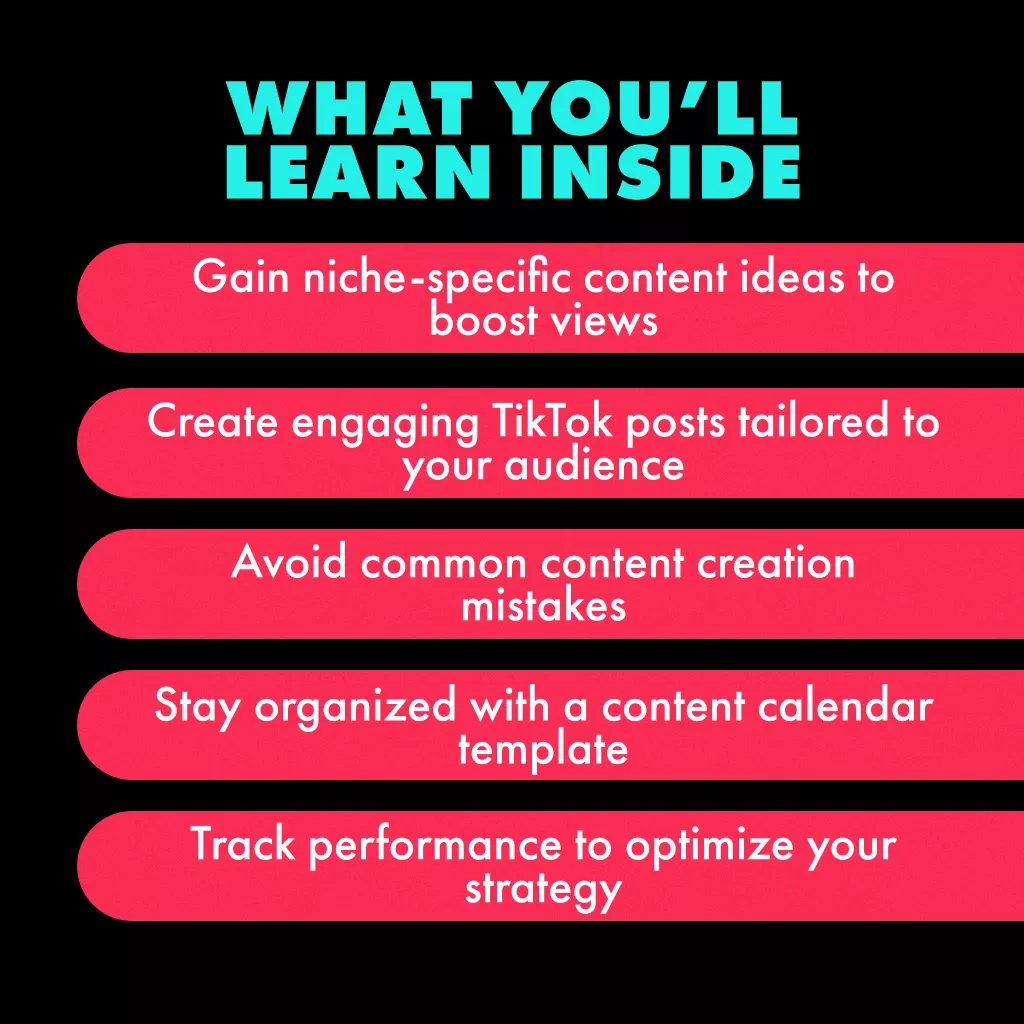 WHAT YOU'LL LEARN INSIDE

Gain niche-specific content ideas to boost views

Create engaging TikTok posts tailored to your audience

Avoid common content creation mistakes

Stay organized with a content calendar template

Track performance to optimize your strategy